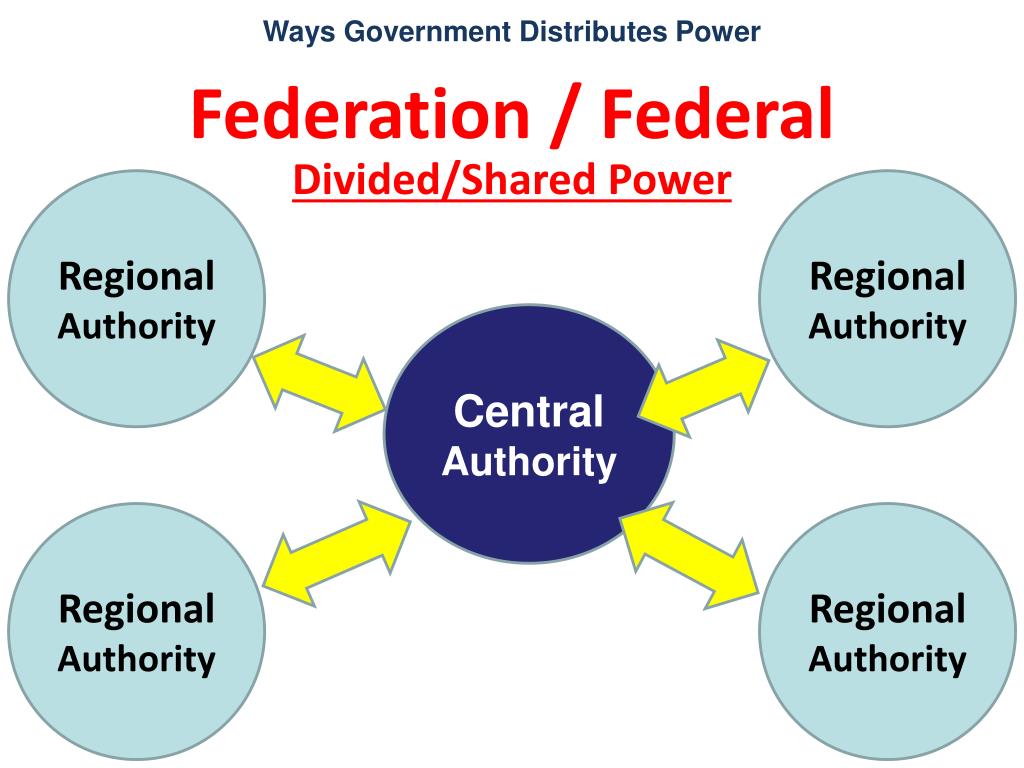 Ways Government Distributes Power

Federation / Federal

Divided/Shared Power

Regional Authority

Regional Authority

Central Authority

Regional Authority

Regional Authority